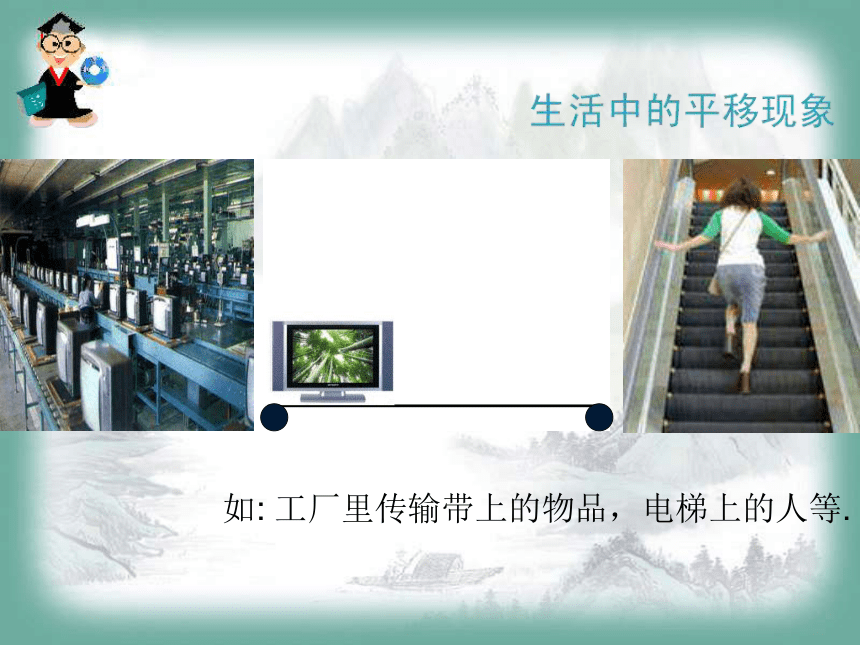 生活中的平移现象

如: 工厂里传输带上的物品，电梯上的人等.